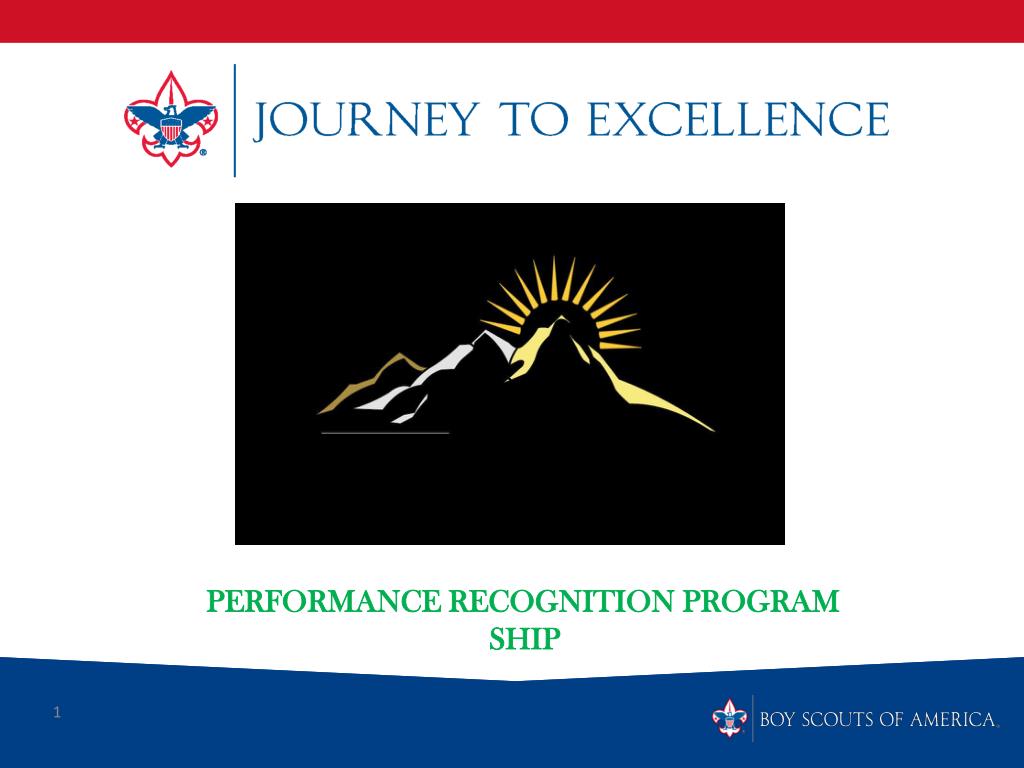 JOURNEY TO EXCELLENCE

PERFORMANCE RECOGNITION PROGRAM
SHIP

1

BOY SCOUTS OF AMERICA